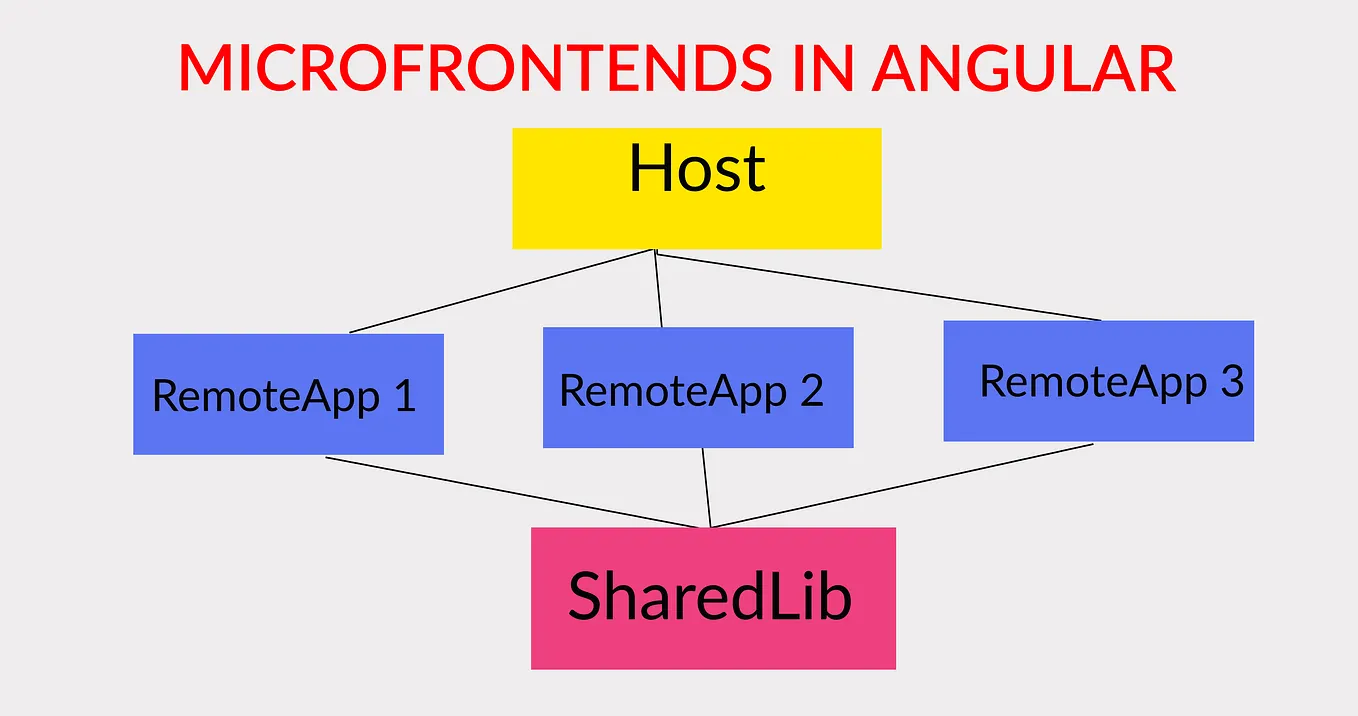 MICROFRONTENDS IN ANGULAR

Host

RemoteApp 1

RemoteApp 2

RemoteApp 3

SharedLib